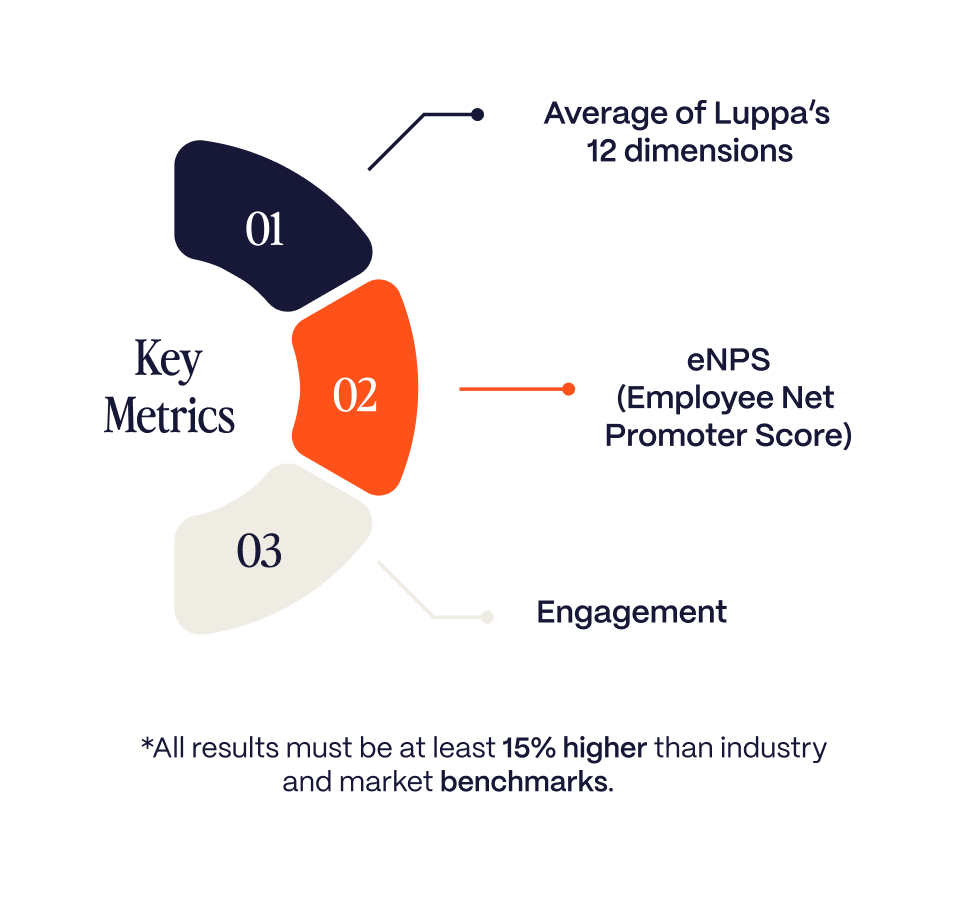 Key Metrics

01

Average of Luppa's 12 dimensions

02

eNPS (Employee Net Promoter Score)

03

Engagement

*All results must be at least 15% higher than industry and market benchmarks.